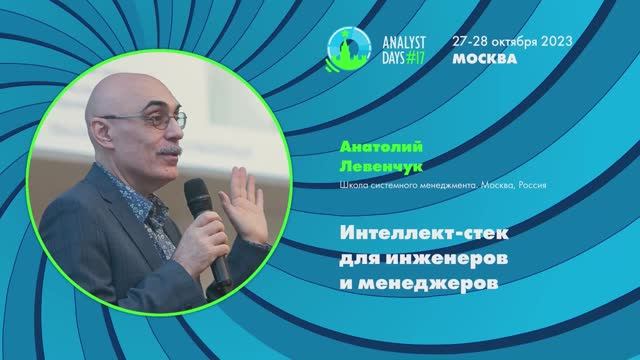 ANALYST DAYS #17

27-28 октября 2023
МОСКВА

Анатолий Левенчук

Школа системного менеджмента. Москва, Россия

Интеллект-стек для инженеров и менеджеров